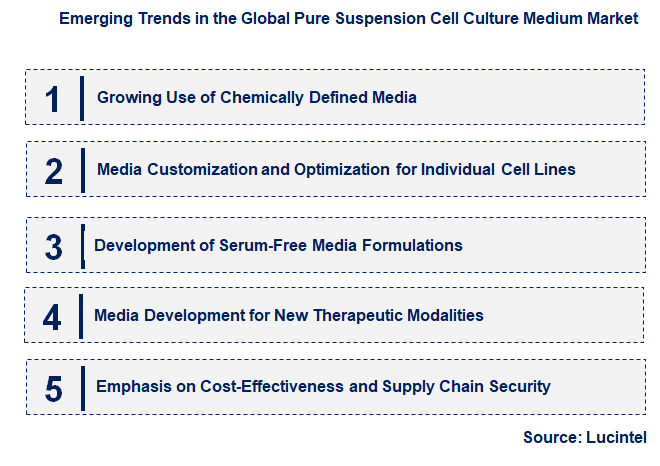 Emerging Trends in the Global Pure Suspension Cell Culture Medium Market

1 Growing Use of Chemically Defined Media

2 Media Customization and Optimization for Individual Cell Lines

3 Development of Serum-Free Media Formulations

4 Media Development for New Therapeutic Modalities

5 Emphasis on Cost-Effectiveness and Supply Chain Security

Source: Lucintel